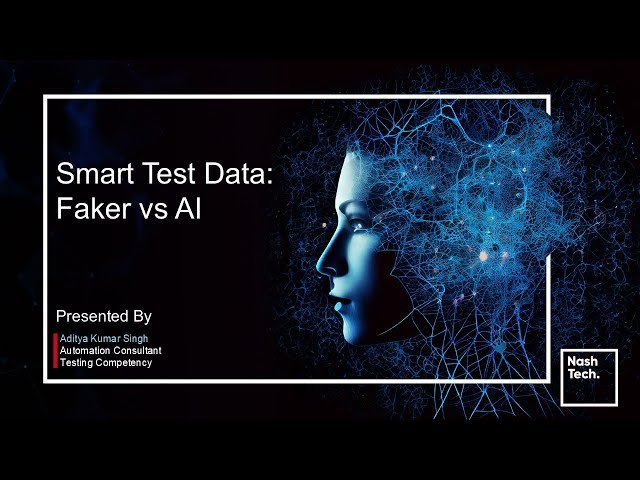 Smart Test Data:
Faker vs AI

Presented By

Aditya Kumar Singh
Automation Consultant
Testing Competency

Nash
Tech.